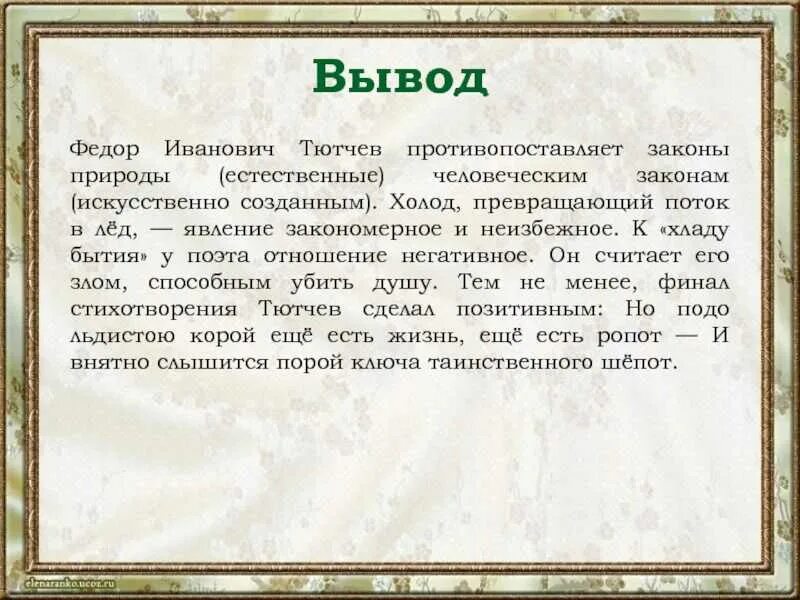 Вывод

Федор Иванович Тютчев противопоставляет законы природы (естественные) человеческим законам (искусственно созданным). Холод, превращающий поток в лёд, — явление закономерное и неизбежное. К «хладу бытия» у поэта отношение негативное. Он считает его злом, способным убить душу. Тем не менее, финал стихотворения Тютчев сделал позитивным: Но подо льдистою корой ещё есть жизнь, ещё есть ропот — И внятно слышится порой ключа таинственного шёпот.

elenaranko.ucoz.ru